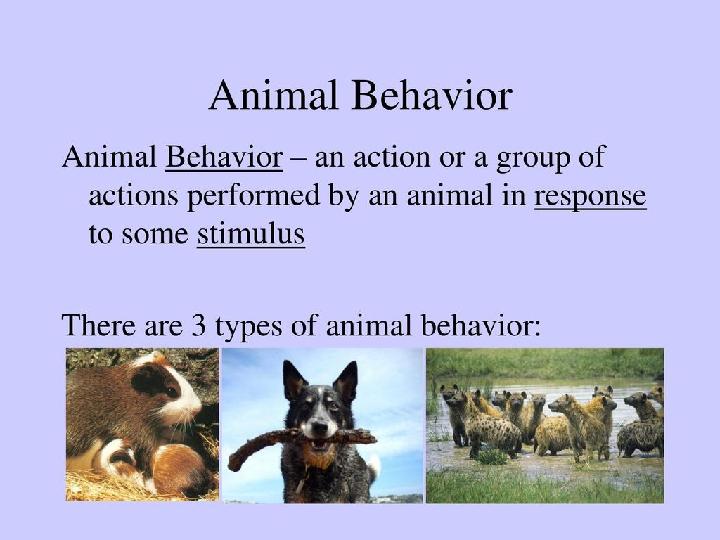 Animal Behavior

Animal Behavior – an action or a group of actions performed by an animal in response to some stimulus

There are 3 types of animal behavior: